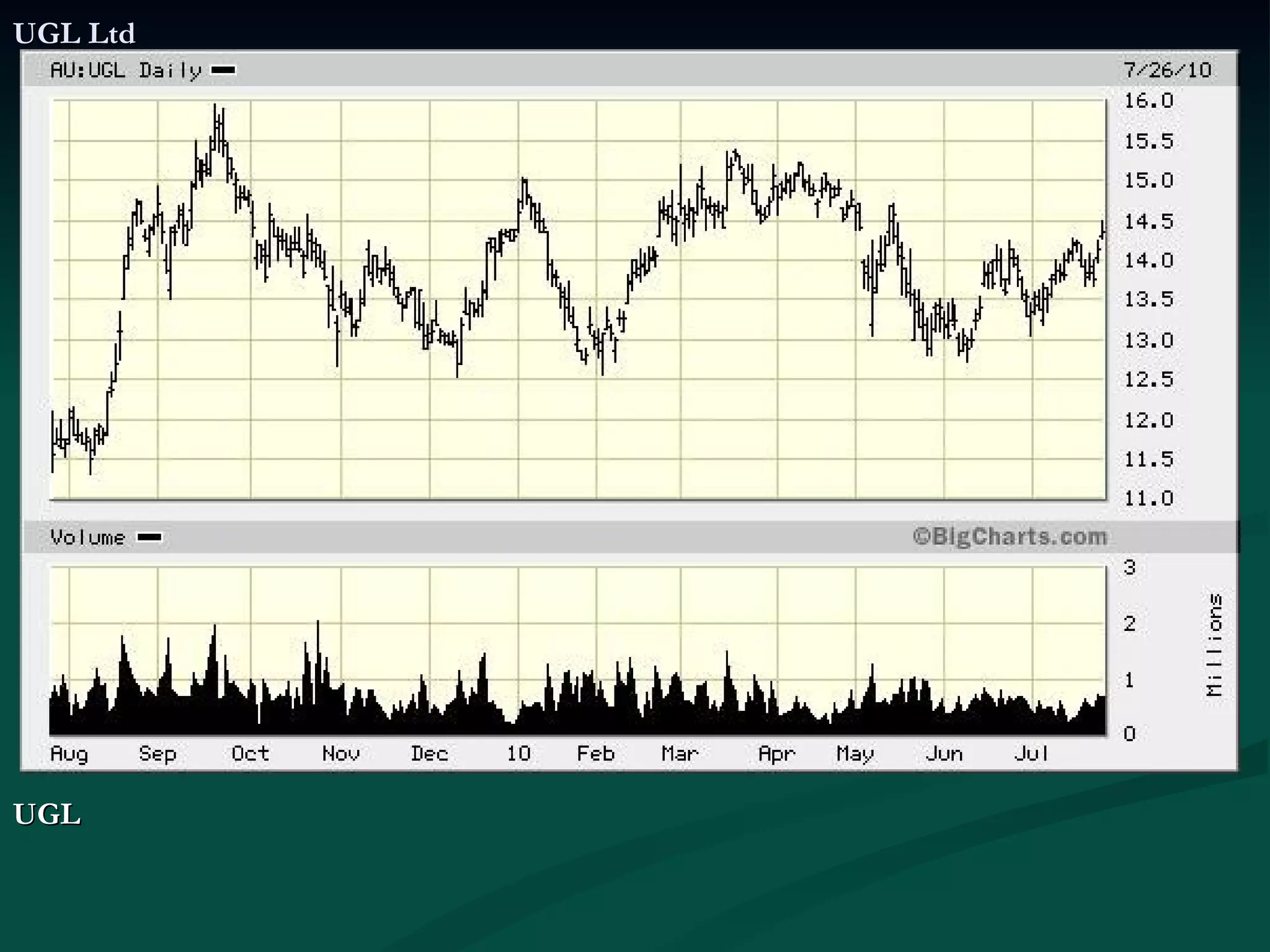 UGL Ltd

AU:UGL Daily

7/26/10

16.0
15.5
15.0
14.5
14.0
13.5
13.0
12.5
12.0
11.5
11.0

Volume

©BigCharts.com

3
2
1
0

Millions

Aug Sep Oct Nov Dec 10 Feb Mar Apr May Jun Jul

UGL